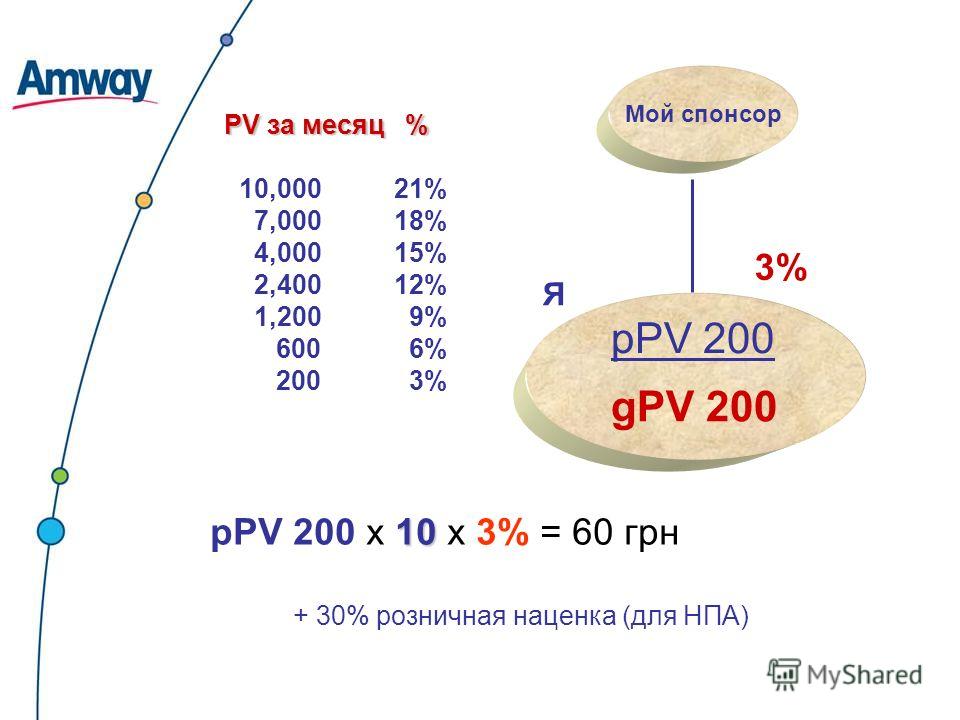 Amway

| PV за месяц | % |
|---|---|
| 10,000 | 21% |
| 7,000 | 18% |
| 4,000 | 15% |
| 2,400 | 12% |
| 1,200 | 9% |
| 600 | 6% |
| 200 | 3% |

Мой спонсор

3%

Я

pPV 200

gPV 200

pPV 200 x 10 x 3% = 60 грн

+ 30% розничная наценка (для НПА)

MyShared